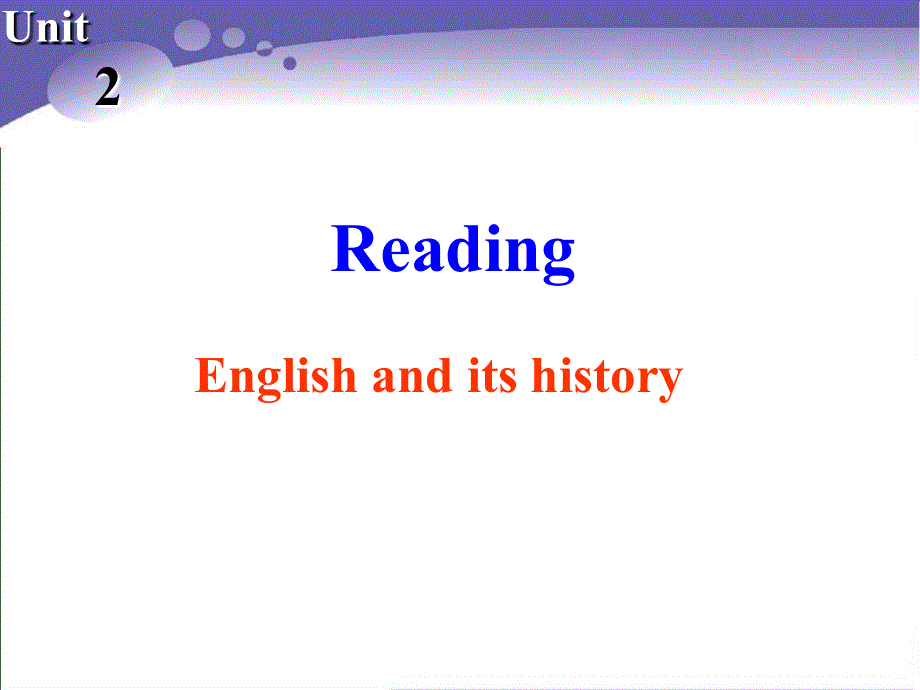 Unit
2

Reading

English and its history